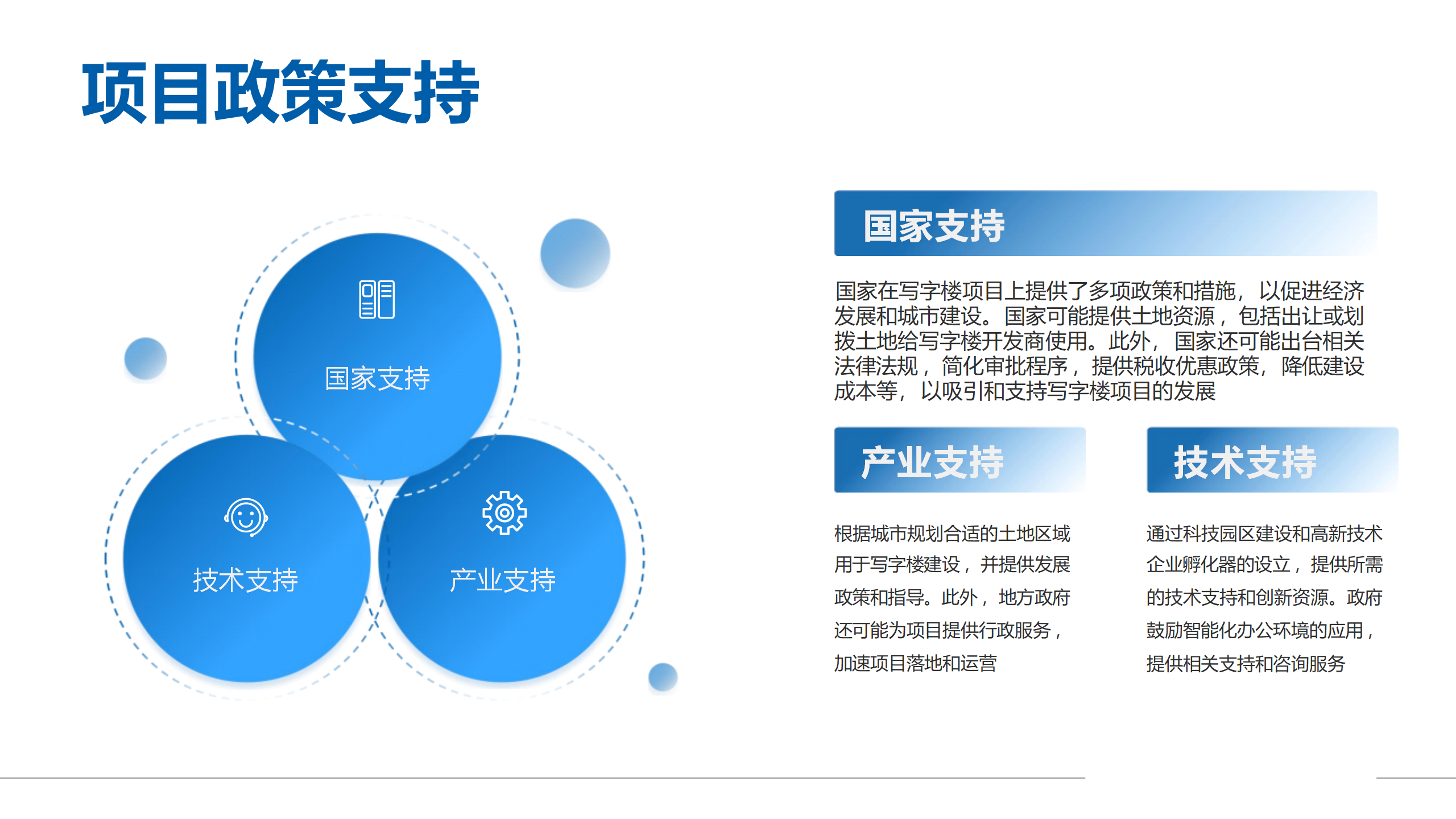 项目政策支持

国家支持

技术支持

产业支持

国家支持

国家在写字楼项目上提供了多项政策和措施，以促进经济发展和城市建设。国家可能提供土地资源，包括出让或划拨土地给写字楼开发商使用。此外，国家还可能出台相关法律法规，简化审批程序，提供税收优惠政策，降低建设成本等，以吸引和支持写字楼项目的发展

产业支持

根据城市规划合适的土地区域用于写字楼建设，并提供发展政策和指导。此外，地方政府还可能为项目提供行政服务，加速项目落地和运营

技术支持

通过科技园区建设和高新技术企业孵化器的设立，提供所需的技术支持和创新资源。政府鼓励智能化办公环境的应用，提供相关支持和咨询服务